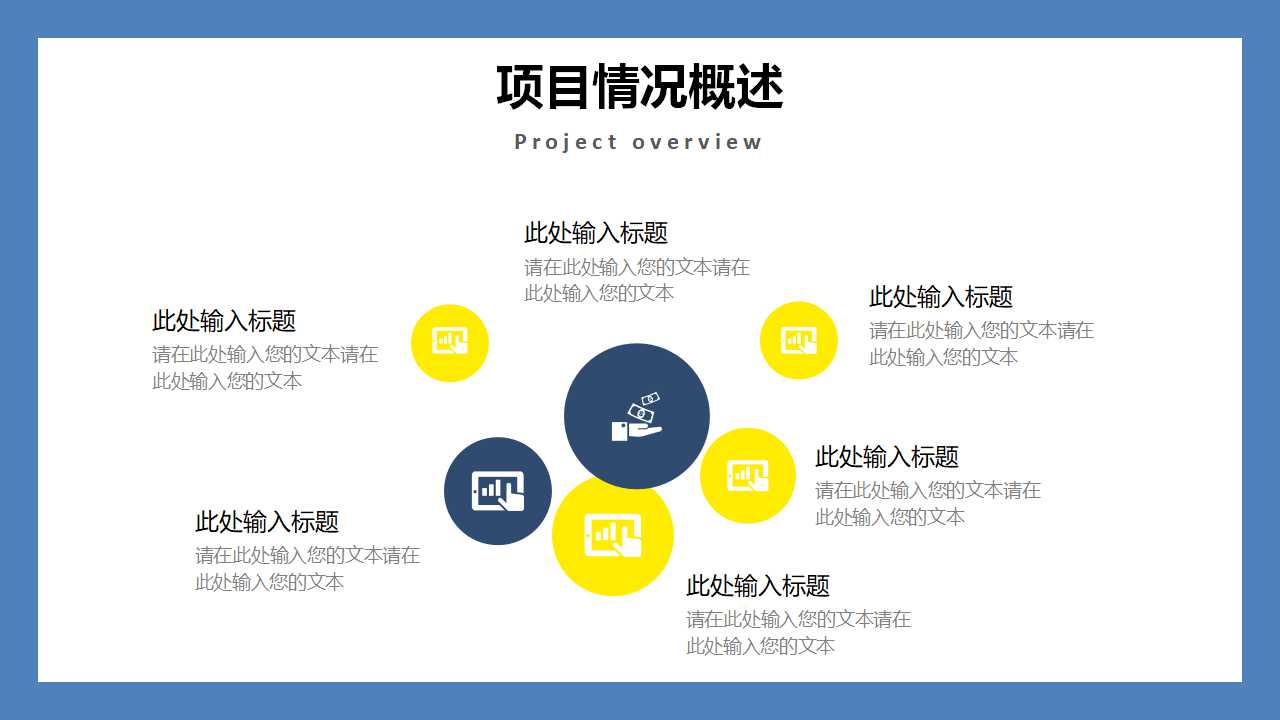 项目情况概述

Project overview

此处输入标题
请在此处输入您的文本请在此处输入您的文本

此处输入标题
请在此处输入您的文本请在此处输入您的文本

此处输入标题
请在此处输入您的文本请在此处输入您的文本

此处输入标题
请在此处输入您的文本请在此处输入您的文本

此处输入标题
请在此处输入您的文本请在此处输入您的文本

此处输入标题
请在此处输入您的文本请在此处输入您的文本